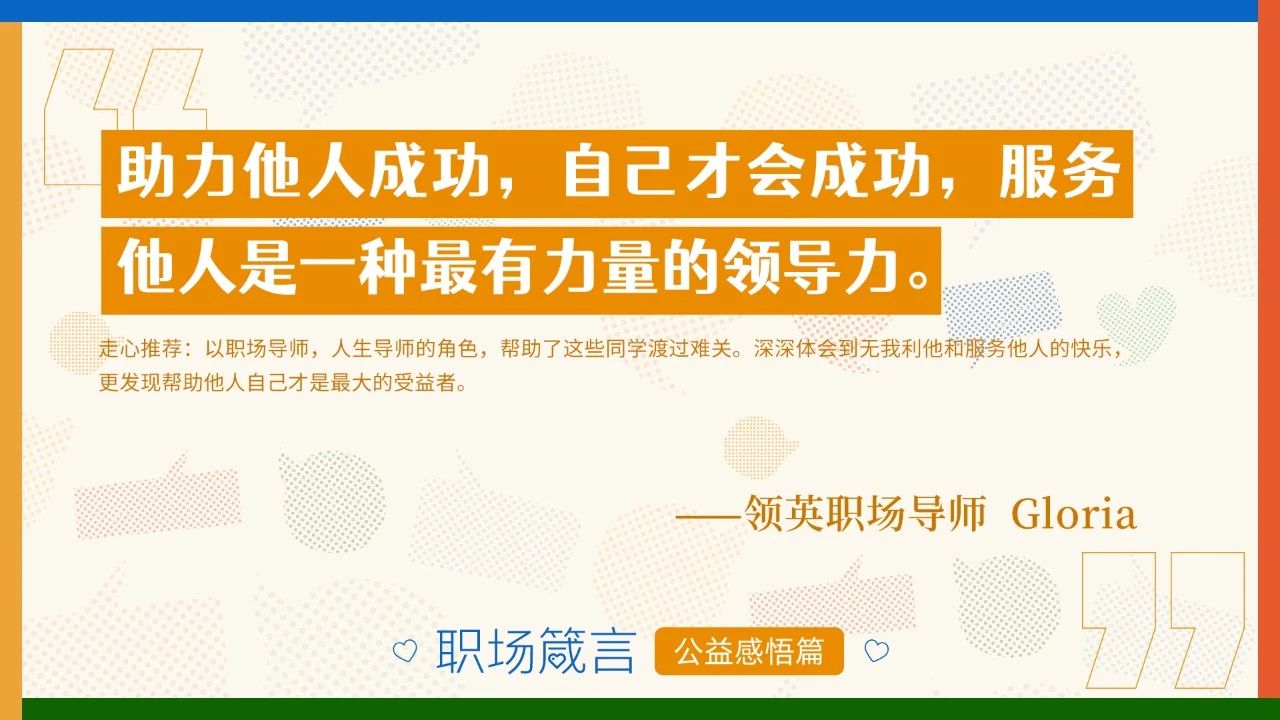 助力他人成功，自己才会成功，服务他人是一种最有力量的领导力。

走心推荐：以职场导师，人生导师的角色，帮助了这些同学渡过难关。深深体会到无我利他和服务他人的快乐，更发现帮助他人自己才是最大的受益者。

——领英职场导师 Gloria

职场箴言 公益感悟篇